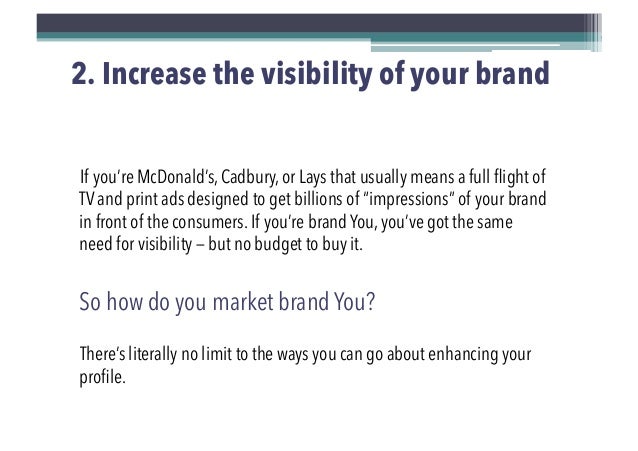 2. Increase the visibility of your brand

If you're McDonald's, Cadbury, or Lays that usually means a full flight of TV and print ads designed to get billions of "impressions" of your brand in front of the consumers. If you're brand You, you've got the same need for visibility – but no budget to buy it.

So how do you market brand You?

There's literally no limit to the ways you can go about enhancing your profile.